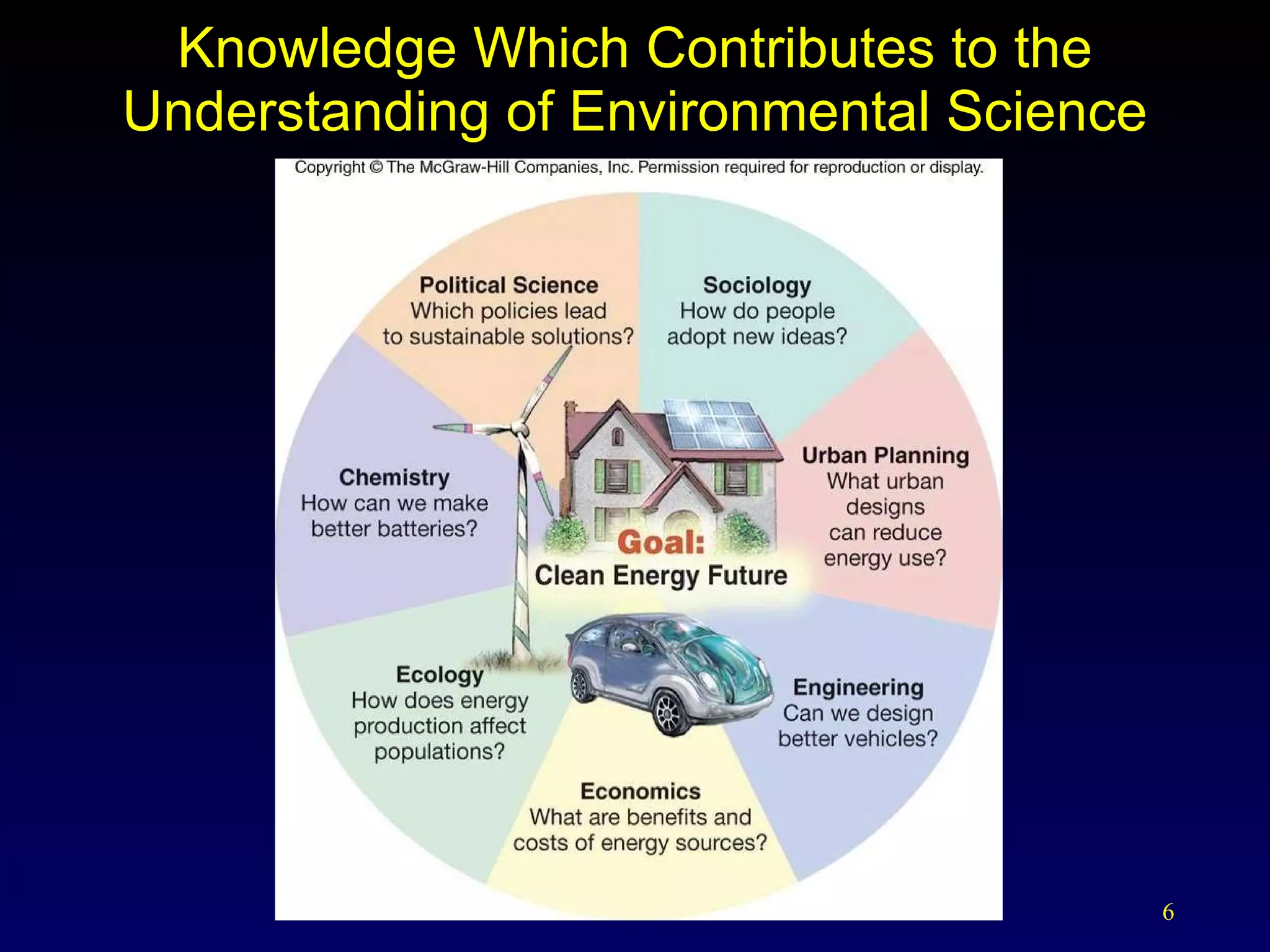 Knowledge Which Contributes to the Understanding of Environmental Science

Copyright © The McGraw-Hill Companies, Inc. Permission required for reproduction or display.

Political Science
Which policies lead to sustainable solutions?

Sociology
How do people adopt new ideas?

Chemistry
How can we make better batteries?

Urban Planning
What urban designs can reduce energy use?

Goal:
Clean Energy Future

Ecology
How does energy production affect populations?

Engineering
Can we design better vehicles?

Economics
What are benefits and costs of energy sources?

6